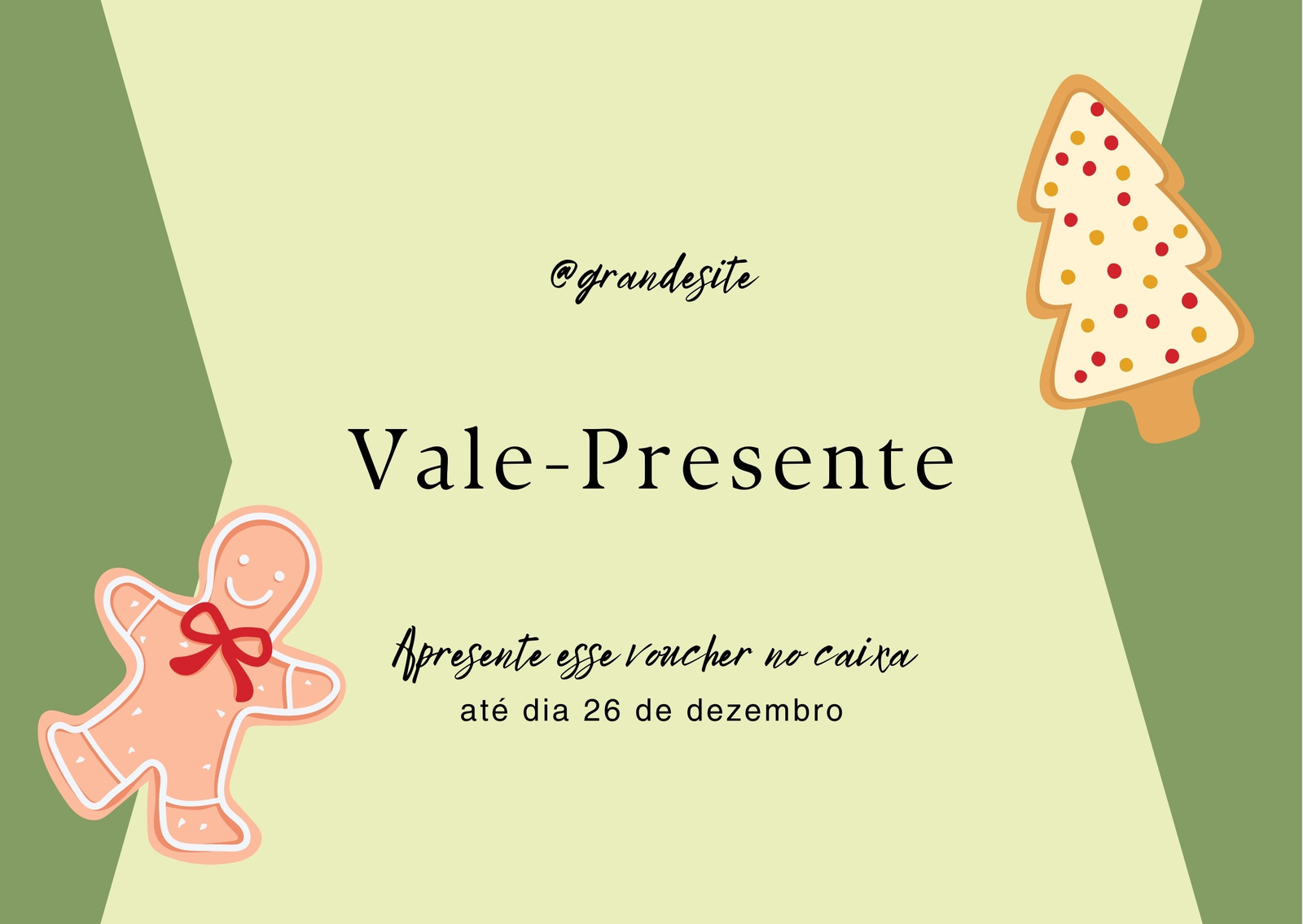 @grandesite

Vale-Presente

Apresente esse voucher no caixa
até dia 26 de dezembro